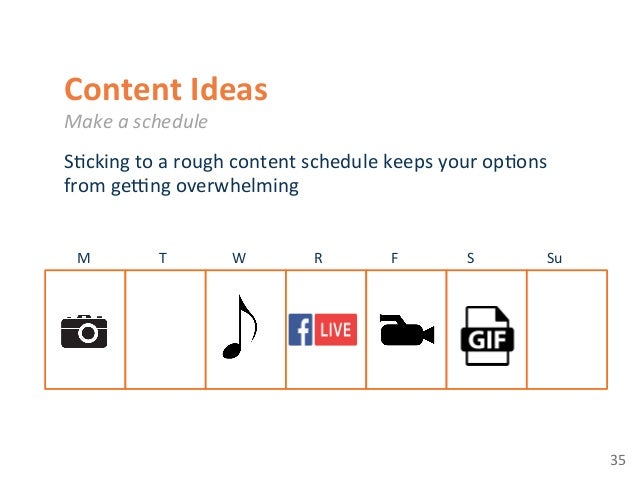 Content Ideas

Make a schedule

Sticking to a rough content schedule keeps your options from getting overwhelming

| M | T | W | R | F | S | Su |
|---|---|---|---|---|---|---|
| | | | f LIVE | | GIF | |

35